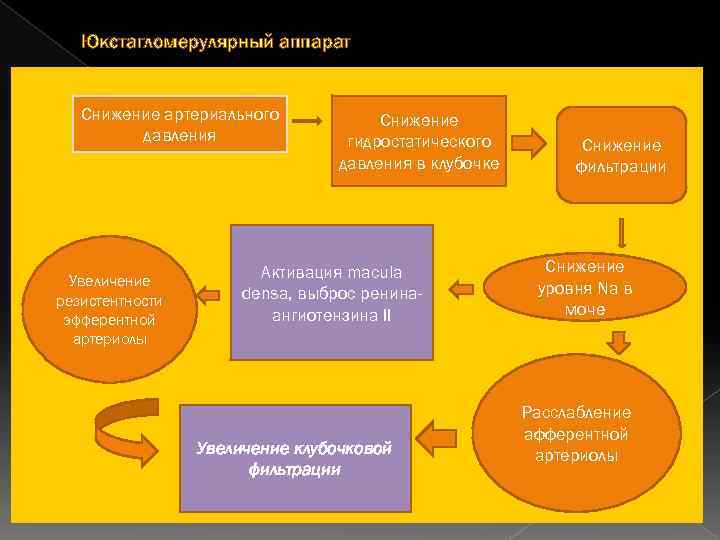 Юкстагломерулярный аппарат

Снижение артериального давления

Снижение гидростатического давления в клубочке

Снижение фильтрации

Снижение уровня Na в моче

Активация macula densa, выброс ренина-ангиотензина II

Увеличение резистентности эфферентной артериолы

Расслабление афферентной артериолы

Увеличение клубочковой фильтрации